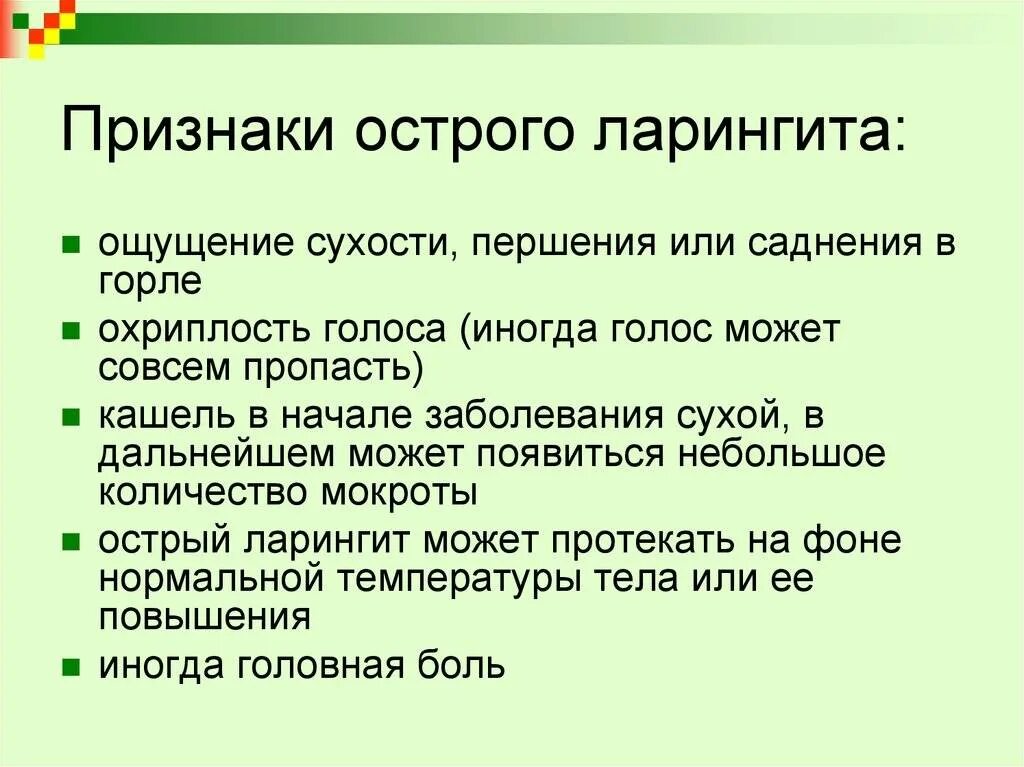 Признаки острого ларингита:

- ощущение сухости, першения или саднения в горле
- охриплость голоса (иногда голос может совсем пропасть)
- кашель в начале заболевания сухой, в дальнейшем может появиться небольшое количество мокроты
- острый ларингит может протекать на фоне нормальной температуры тела или ее повышения
- иногда головная боль